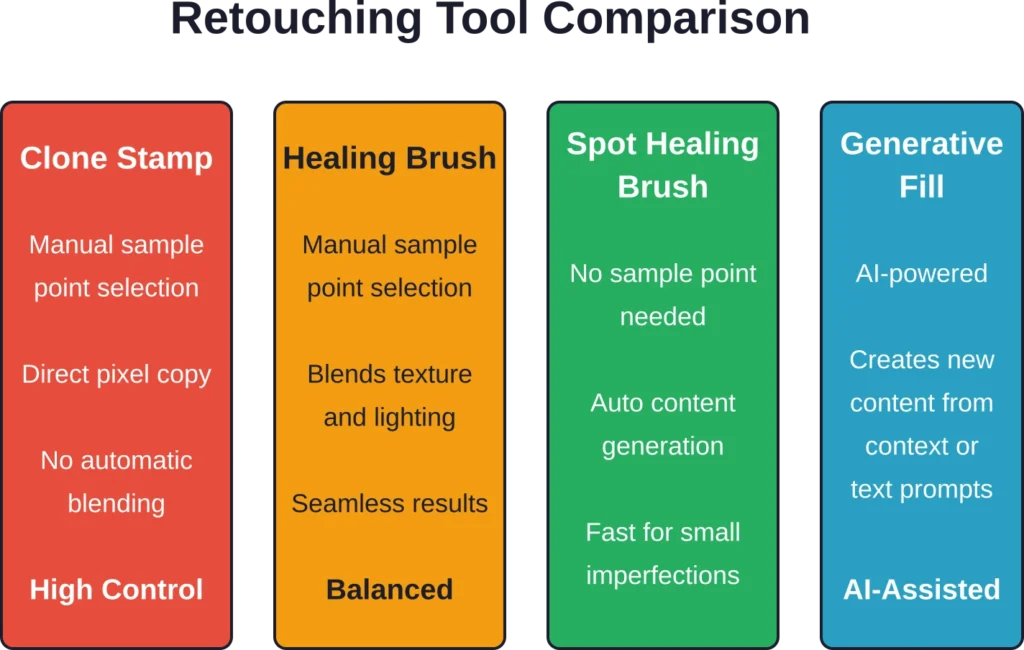 Retouching Tool Comparison

Clone Stamp

Manual sample point selection

Direct pixel copy

No automatic blending

High Control

Healing Brush

Manual sample point selection

Blends texture and lighting

Seamless results

Balanced

Spot Healing Brush

No sample point needed

Auto content generation

Fast for small imperfections

Generative Fill

AI-powered

Creates new content from context or text prompts

AI-Assisted